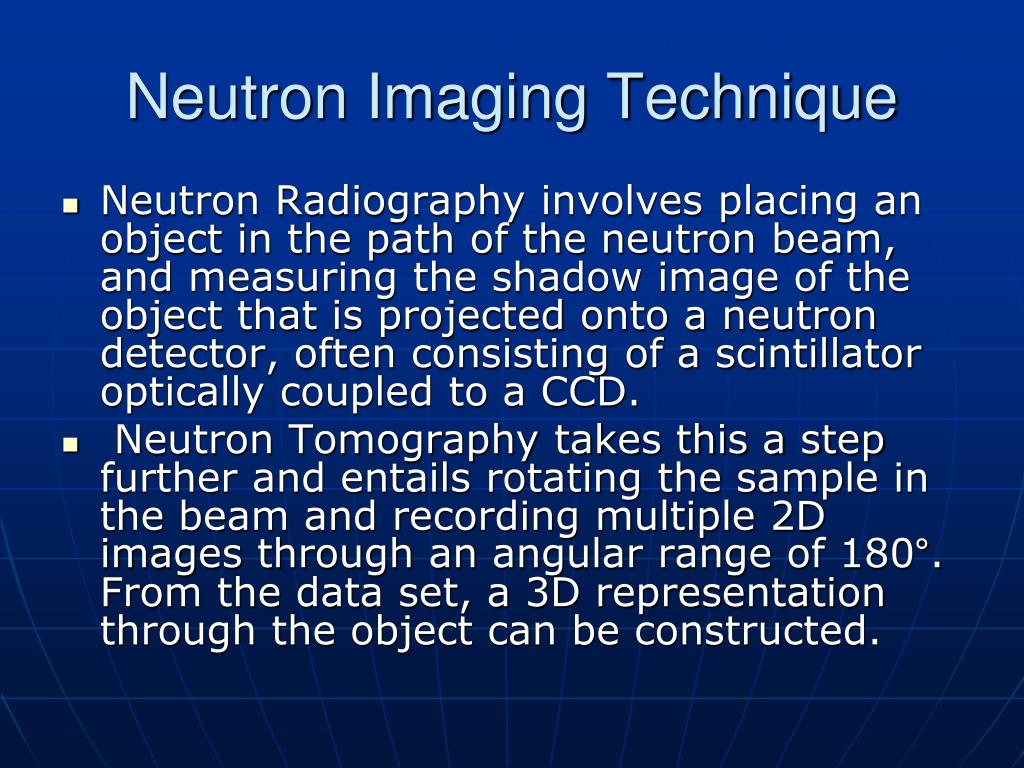 Neutron Imaging Technique

- Neutron Radiography involves placing an object in the path of the neutron beam, and measuring the shadow image of the object that is projected onto a neutron detector, often consisting of a scintillator optically coupled to a CCD.
- Neutron Tomography takes this a step further and entails rotating the sample in the beam and recording multiple 2D images through an angular range of 180°. From the data set, a 3D representation through the object can be constructed.